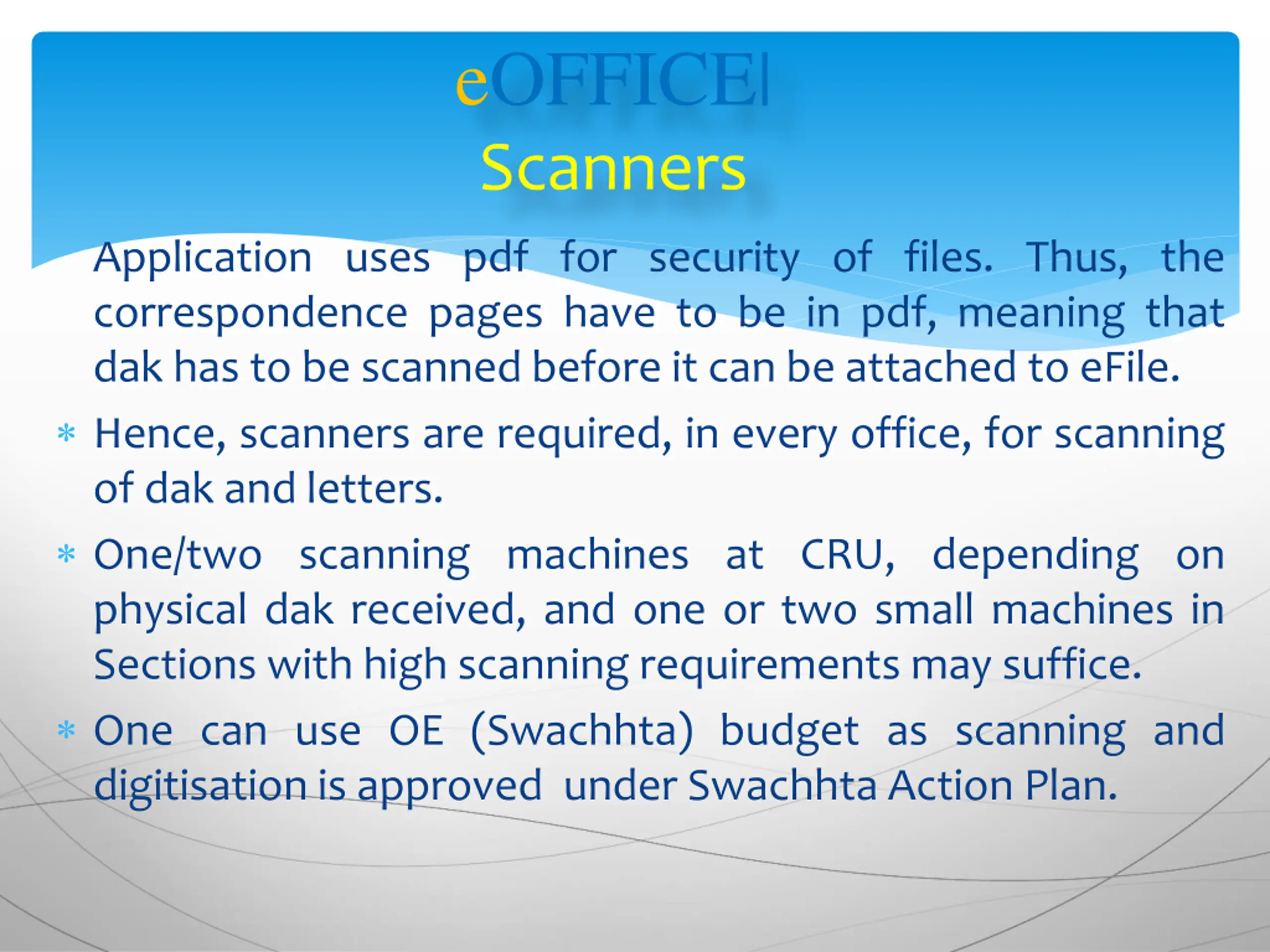 eOFFICE|
Scanners

Application uses pdf for security of files. Thus, the correspondence pages have to be in pdf, meaning that dak has to be scanned before it can be attached to eFile.

* Hence, scanners are required, in every office, for scanning of dak and letters.

* One/two scanning machines at CRU, depending on physical dak received, and one or two small machines in Sections with high scanning requirements may suffice.

* One can use OE (Swachhta) budget as scanning and digitisation is approved under Swachhta Action Plan.